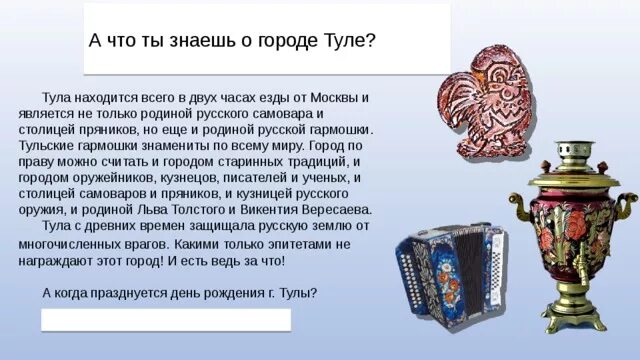 А что ты знаешь о городе Туле?

Тула находится всего в двух часах езды от Москвы и является не только родиной русского самовара и столицей пряников, но еще и родиной русской гармошки. Тульские гармошки знамениты по всему миру. Город по праву можно считать и городом старинных традиций, и городом оружейников, кузнецов, писателей и ученых, и столицей самоваров и пряников, и кузницей русского оружия, и родиной Льва Толстого и Викентия Вересаева.

Тула с древних времен защищала русскую землю от многочисленных врагов. Какими только эпитетами не награждают этот город! И есть ведь за что!

А когда празднуется день рождения г. Тулы?